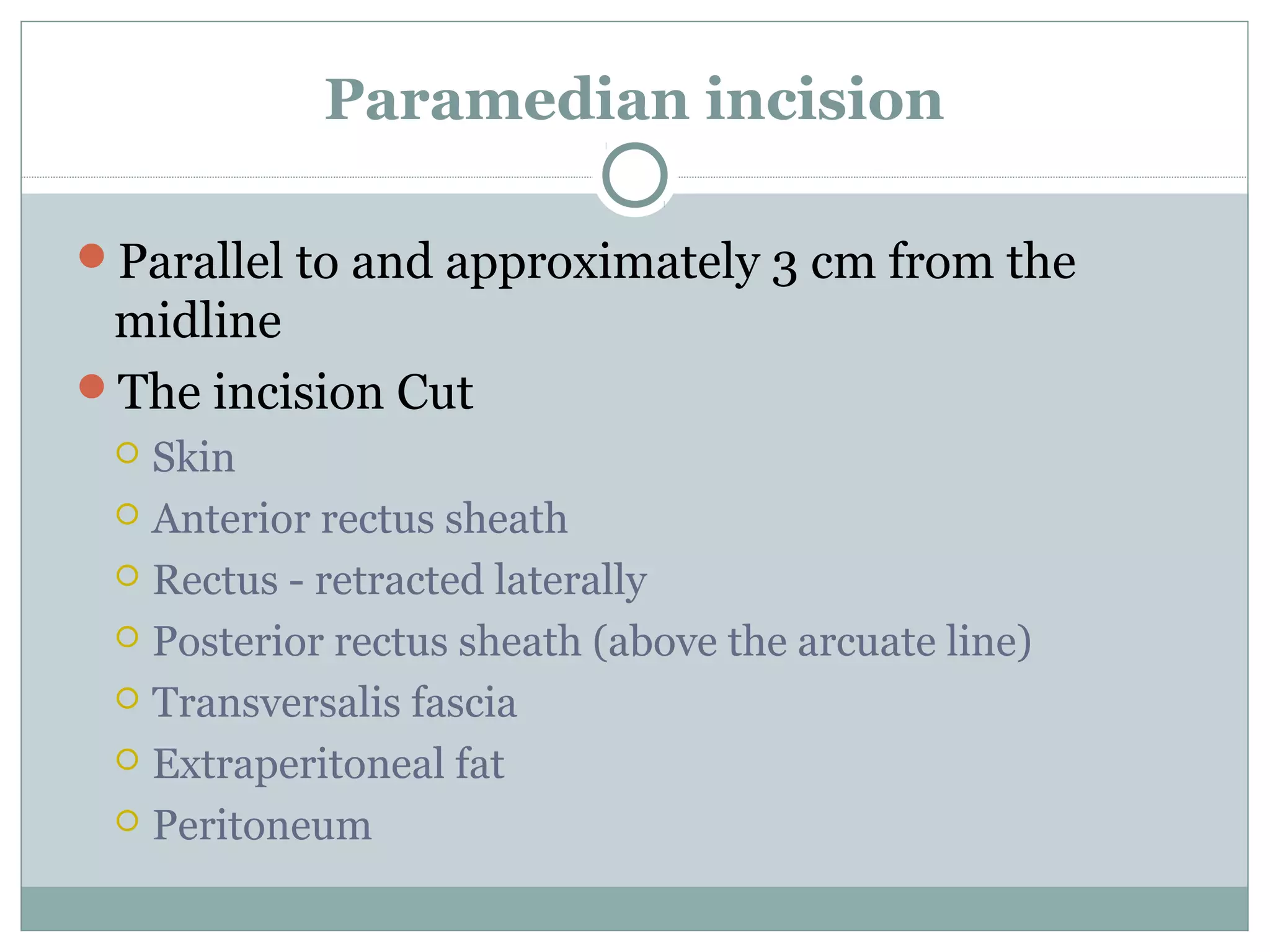 Paramedian incision

Parallel to and approximately 3 cm from the midline

The incision Cut

Skin

Anterior rectus sheath

Rectus - retracted laterally

Posterior rectus sheath (above the arcuate line)

Transversalis fascia

Extraperitoneal fat

Peritoneum